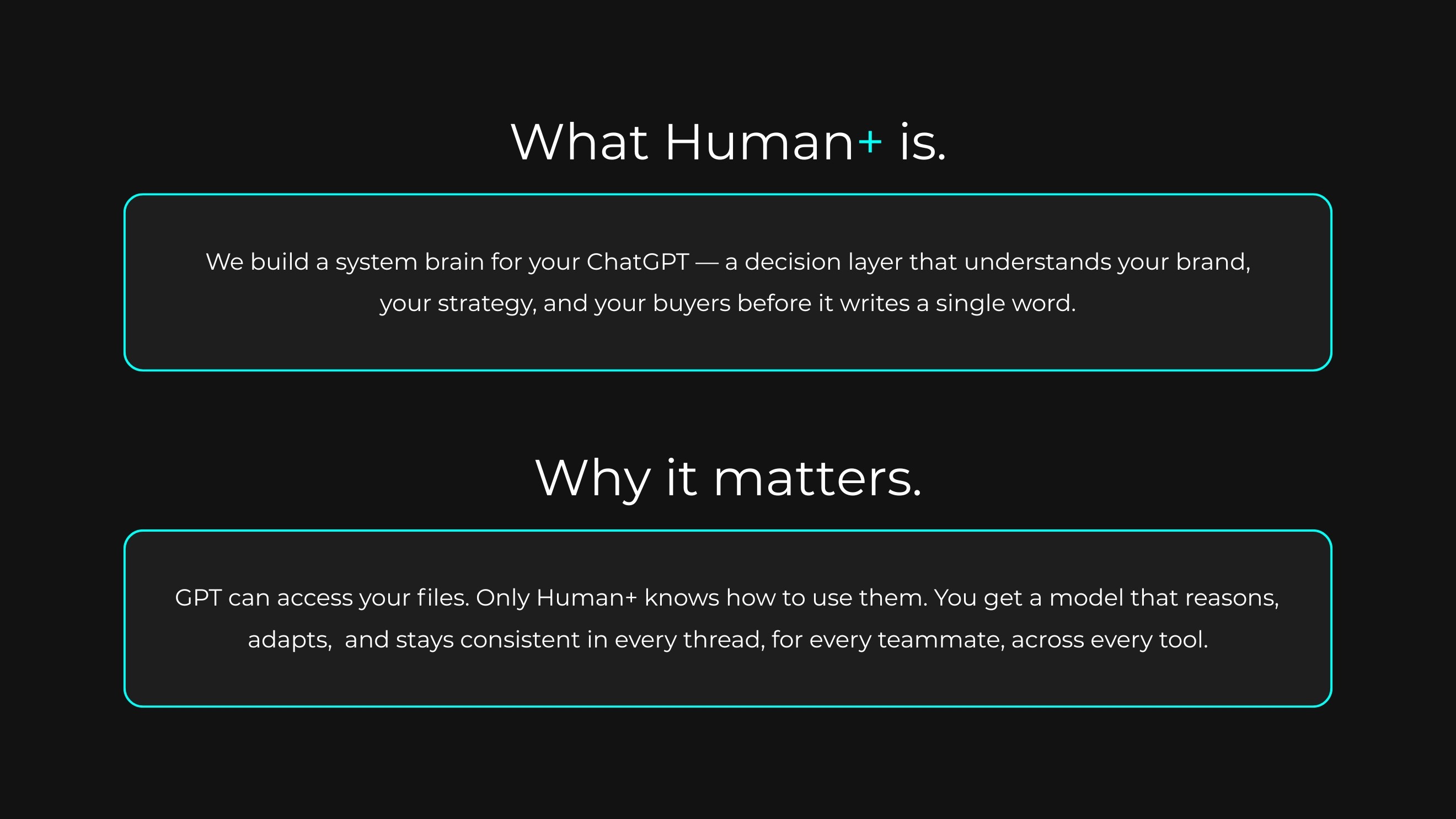 What Human+ is.

We build a system brain for your ChatGPT — a decision layer that understands your brand, your strategy, and your buyers before it writes a single word.

Why it matters.

GPT can access your files. Only Human+ knows how to use them. You get a model that reasons, adapts,  and stays consistent in every thread, for every teammate, across every tool.